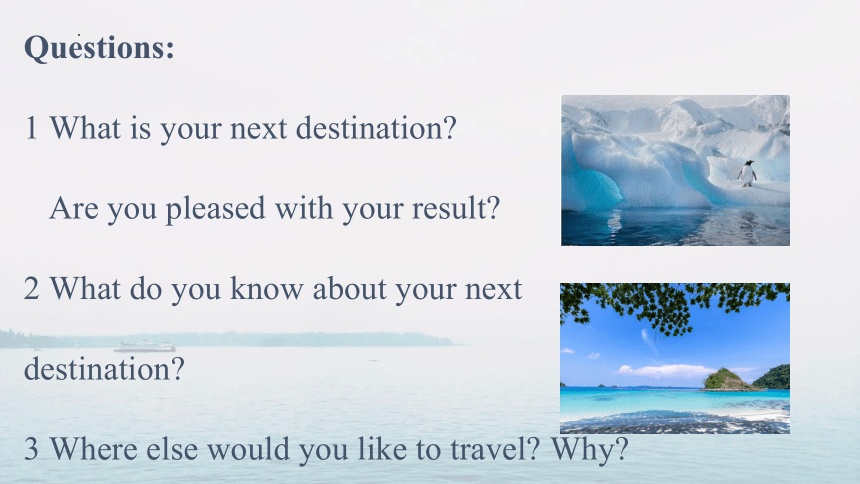 Questions:

1 What is your next destination?

Are you pleased with your result?

2 What do you know about your next destination?

3 Where else would you like to travel? Why?